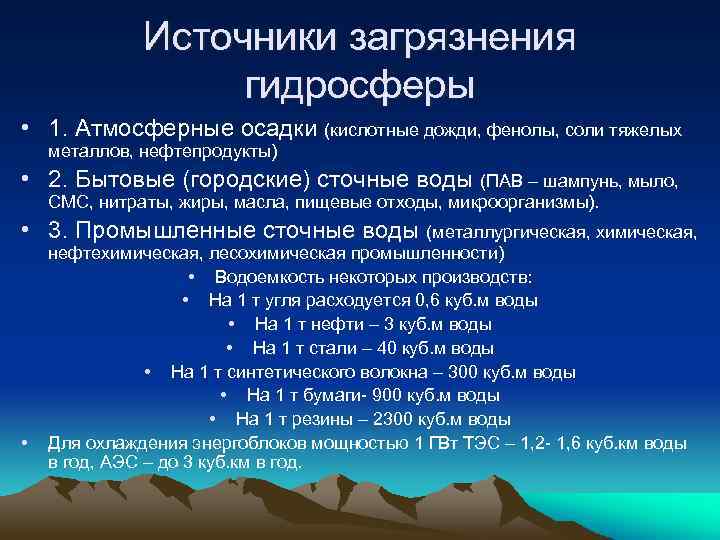 Источники загрязнения гидросферы

• 1. Атмосферные осадки (кислотные дожди, фенолы, соли тяжелых металлов, нефтепродукты)
• 2. Бытовые (городские) сточные воды (ПАВ – шампунь, мыло, СМС, нитраты, жиры, масла, пищевые отходы, микроорганизмы).
• 3. Промышленные сточные воды (металлургическая, химическая, нефтехимическая, лесохимическая промышленности)
• Водоемкость некоторых производств:
• На 1 т угля расходуется 0,6 куб.м воды
• На 1 т нефти – 3 куб.м воды
• На 1 т стали – 40 куб.м воды
• На 1 т синтетического волокна – 300 куб.м воды
• На 1 т бумаги- 900 куб.м воды
• На 1 т резины – 2300 куб.м воды
• Для охлаждения энергоблоков мощностью 1 ГВт ТЭС – 1,2- 1,6 куб.км воды в год, АЭС – до 3 куб.км в год.